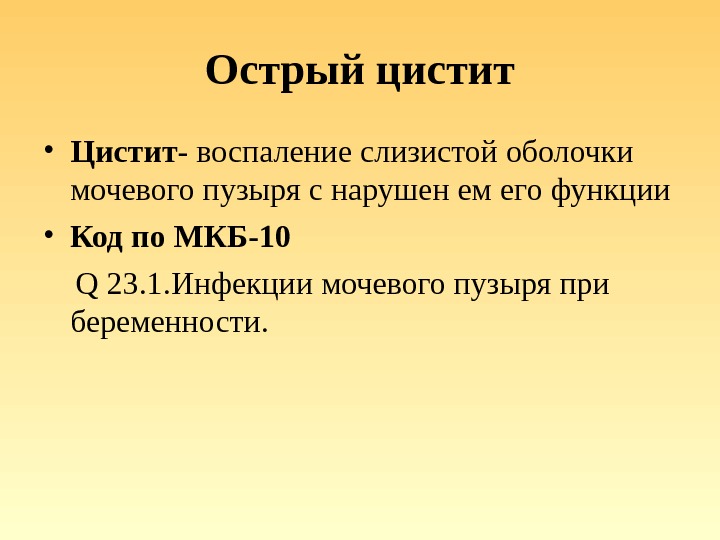 Острый цистит

• Цистит- воспаление слизистой оболочки мочевого пузыря с нарушен ем его функции

• Код по МКБ-10

Q 23.1.Инфекции мочевого пузыря при беременности.